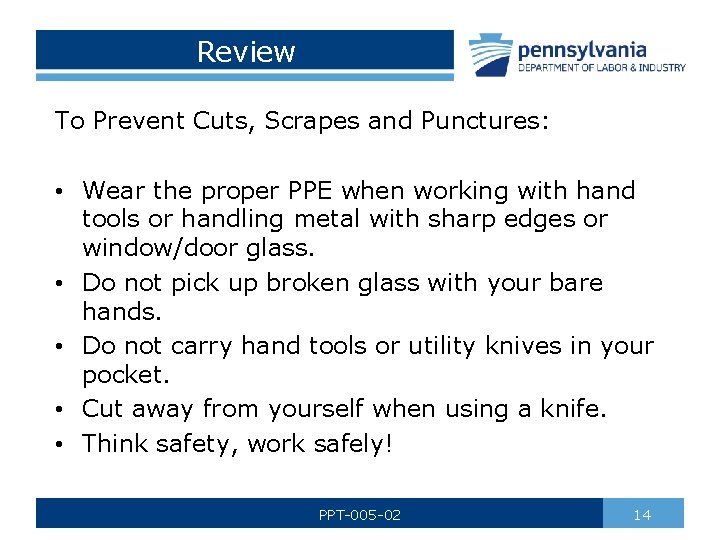 Review

pennsylvania
DEPARTMENT OF LABOR & INDUSTRY

To Prevent Cuts, Scrapes and Punctures:

• Wear the proper PPE when working with hand tools or handling metal with sharp edges or window/door glass.
• Do not pick up broken glass with your bare hands.
• Do not carry hand tools or utility knives in your pocket.
• Cut away from yourself when using a knife.
• Think safety, work safely!

PPT-005-02

14